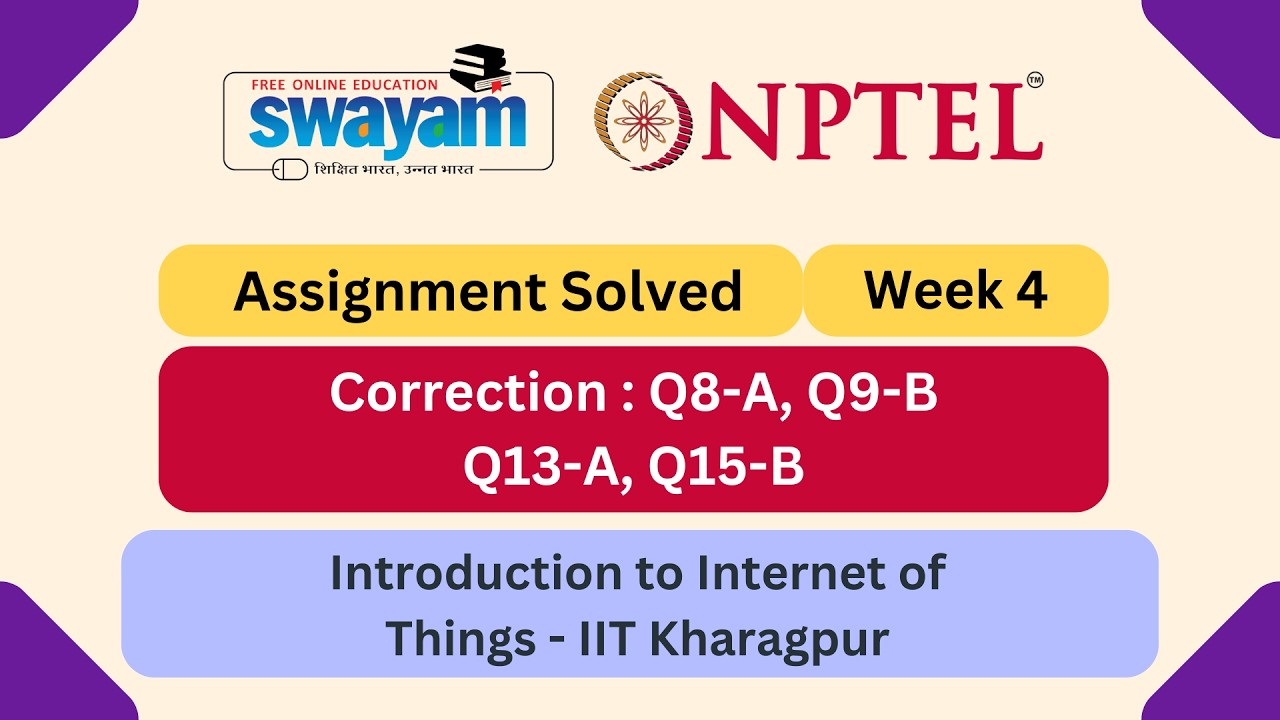 FREE ONLINE EDUCATION
swayam
शिक्षित भारत, उन्नत भारत

NPTEL™

Assignment Solved

Week 4

Correction : Q8-A, Q9-B
Q13-A, Q15-B

Introduction to Internet of Things - IIT Kharagpur